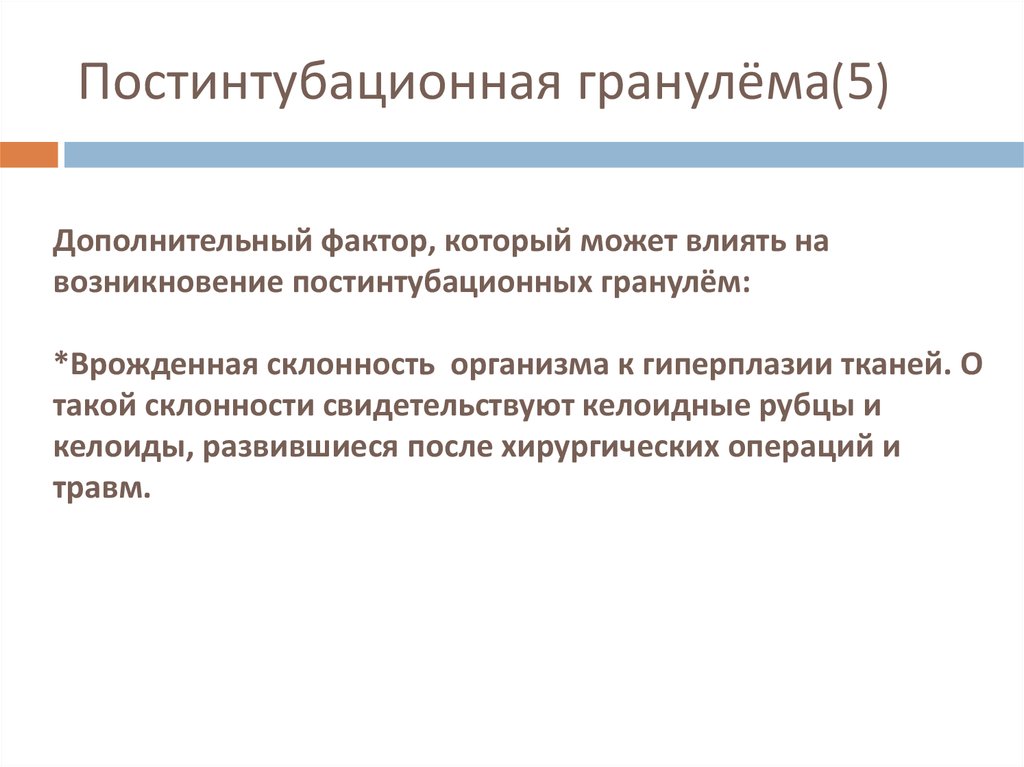 Постинтубационная гранулёма(5)

Дополнительный фактор, который может влиять на возникновение постинтубационных гранулём:

*Врожденная склонность организма к гиперплазии тканей. О такой склонности свидетельствуют келоидные рубцы и келоиды, развившиеся после хирургических операций и травм.